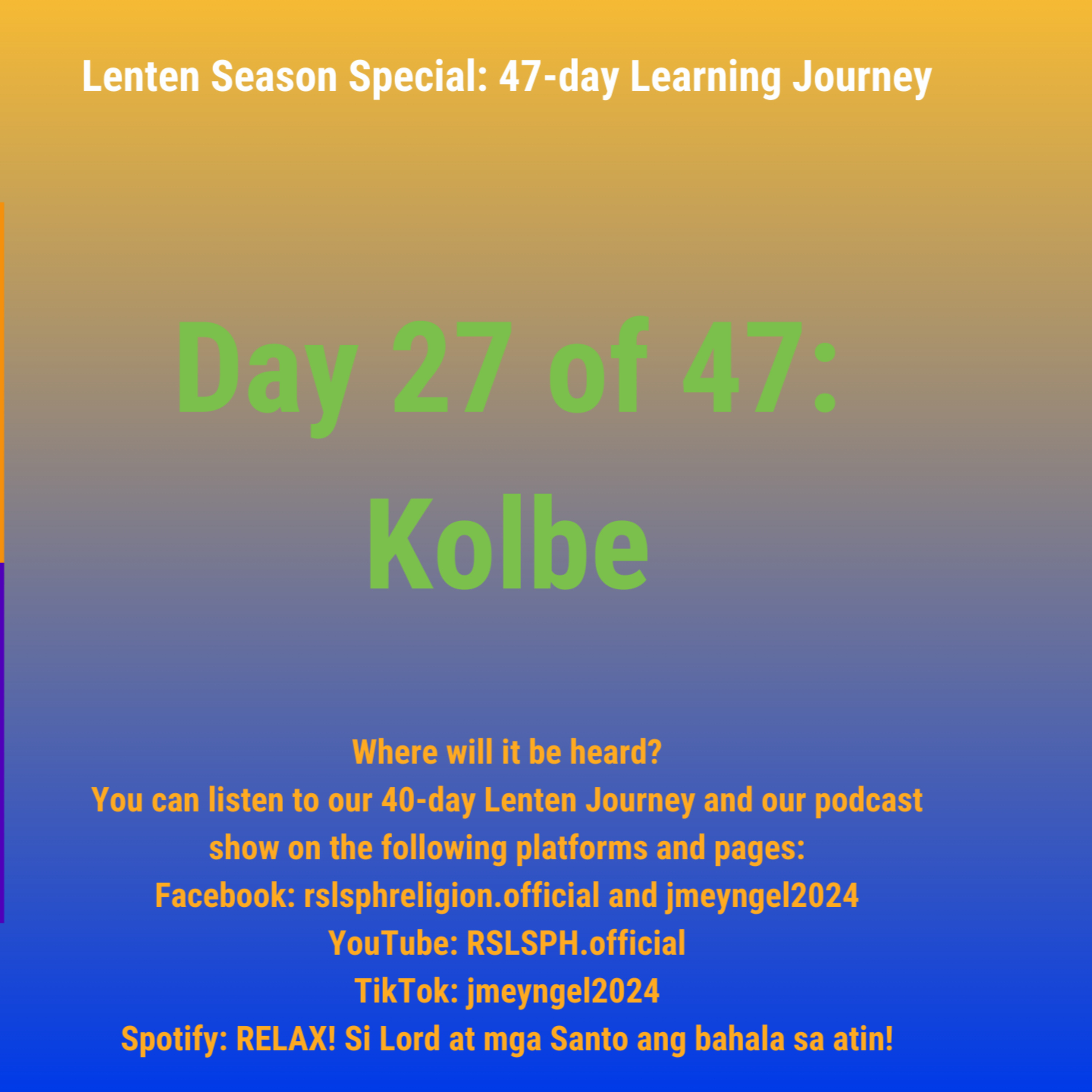 Lenten Season Special: 47-day Learning Journey

Day 27 of 47:
Kolbe

Where will it be heard?
You can listen to our 40-day Lenten Journey and our podcast show on the following platforms and pages:
Facebook: rslsphreligion.official and jmeyngel2024
YouTube: RSLSPH.official
TikTok: jmeyngel2024
Spotify: RELAX! Si Lord at mga Santo ang bahala sa atin!